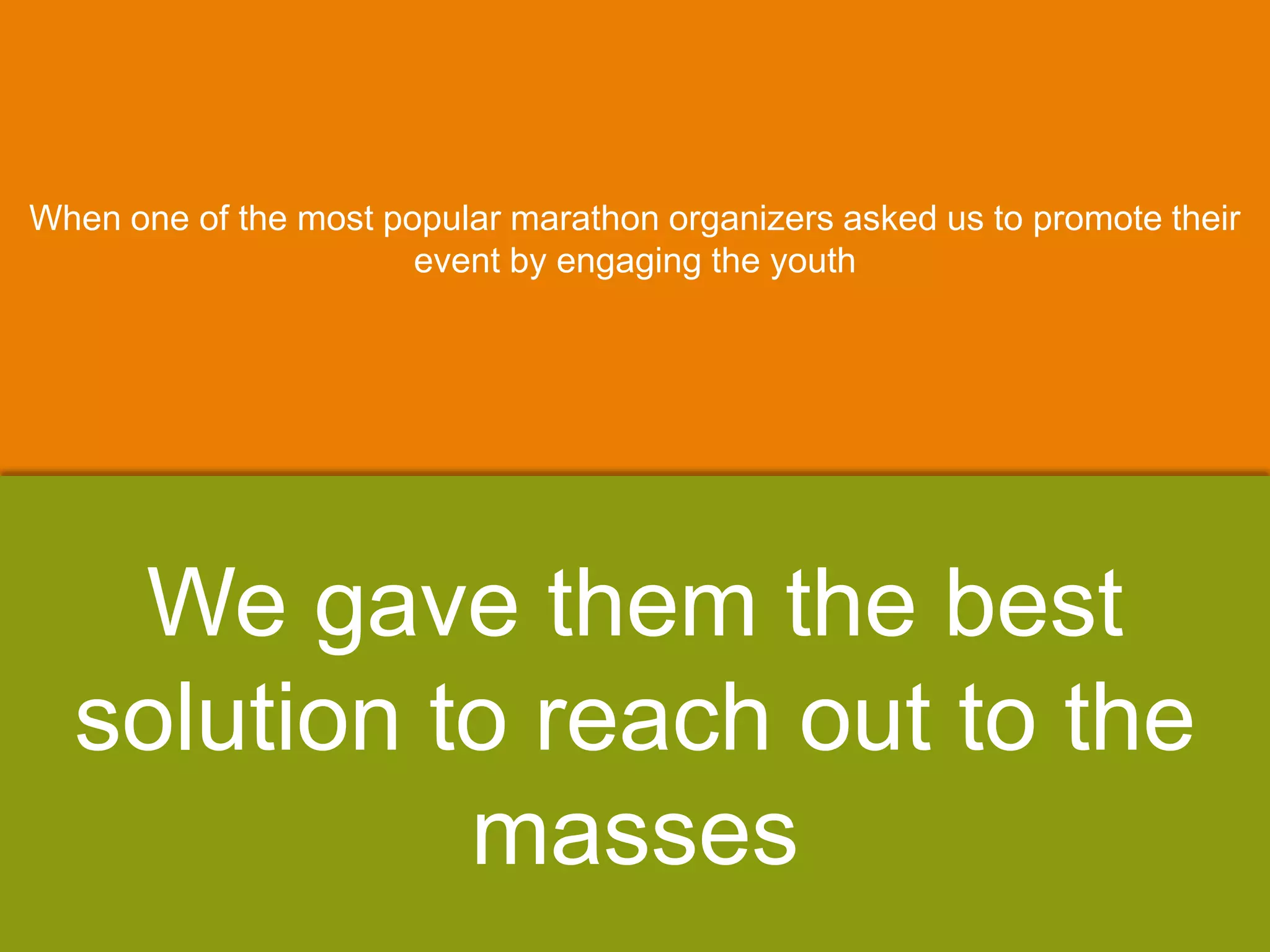 When one of the most popular marathon organizers asked us to promote their event by engaging the youth

We gave them the best solution to reach out to the masses